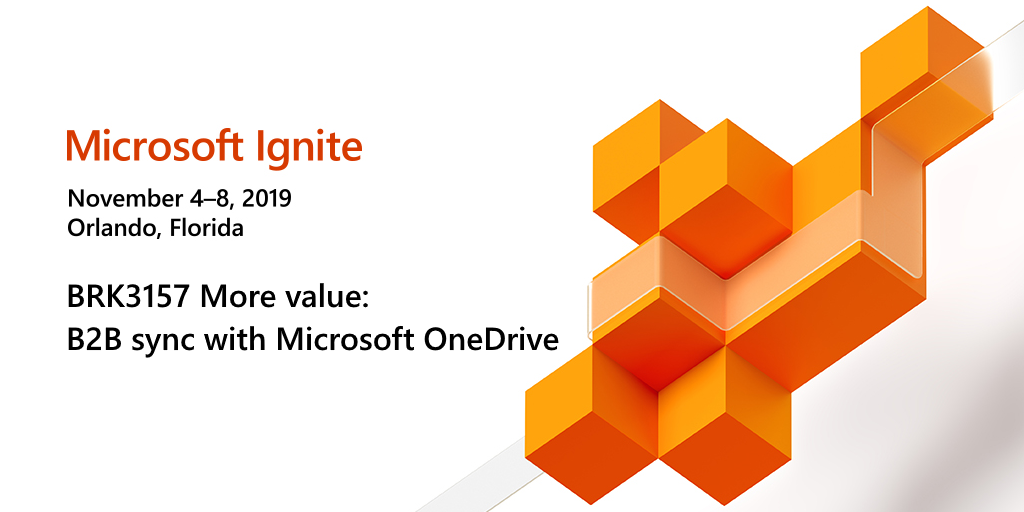 Microsoft Ignite

November 4–8, 2019
Orlando, Florida

BRK3157 More value:
B2B sync with Microsoft OneDrive